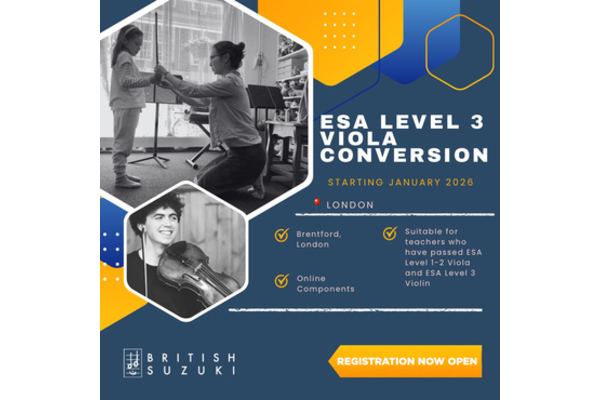 ESA LEVEL 3 VIOLA CONVERSION

STARTING JANUARY 2026

LONDON

Brentford, London

Online Components

Suitable for teachers who have passed ESA Level 1-2 Viola and ESA Level 3 Violin

BRITISH SUZUKI

REGISTRATION NOW OPEN